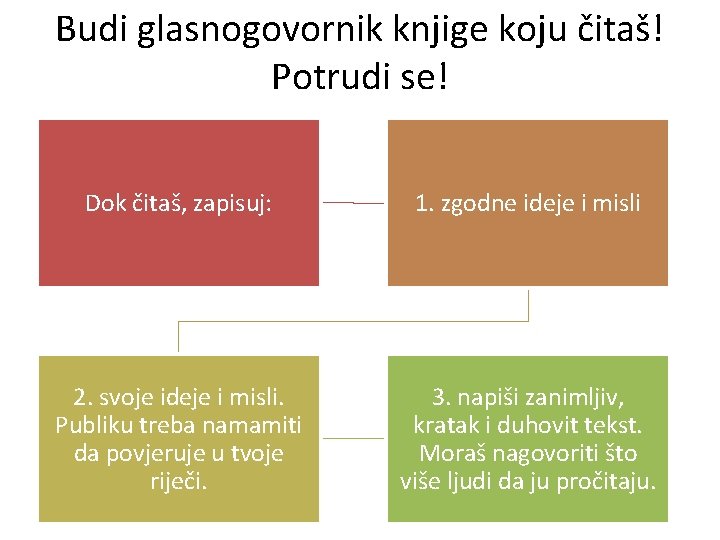 Budi glasnogovornik knjige koju čitaš!
Potrudi se!

Dok čitaš, zapisuj:

1. zgodne ideje i misli

2. svoje ideje i misli. Publiku treba namamiti da povjeruje u tvoje riječi.

3. napiši zanimljiv, kratak i duhovit tekst. Moraš nagovoriti što više ljudi da ju pročitaju.